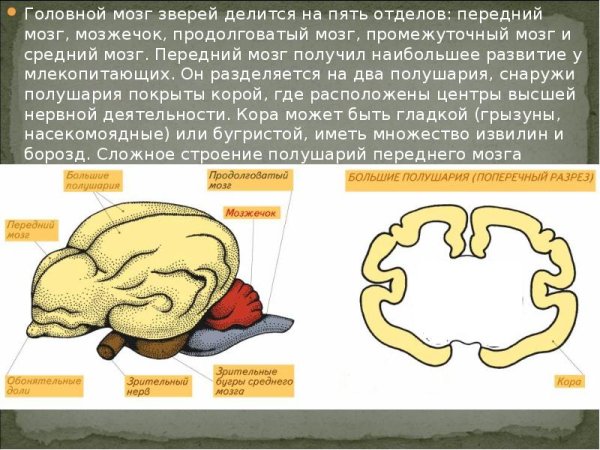 Головной мозг зверей делится на пять отделов: передний мозг, мозжечок, продолговатый мозг, промежуточный мозг и средний мозг. Передний мозг получил наибольшее развитие у млекопитающих. Он разделяется на два полушария, снаружи полушария покрыты корой, где расположены центры высшей нервной деятельности. Кора может быть гладкой (грызуны, насекомоядные) или бугристой, иметь множество извилин и борозд. Сложное строение полушарий переднего мозга

Большие полушария

Продолговатый мозг

Мозжечок

Передний мозг

Обонятельные доли

Зрительный нерв

Зрительные бугры среднего мозга

БОЛЬШИЕ ПОЛУШАРИЯ (ПОПЕРЕЧНЫЙ РАЗРЕЗ)

Кора